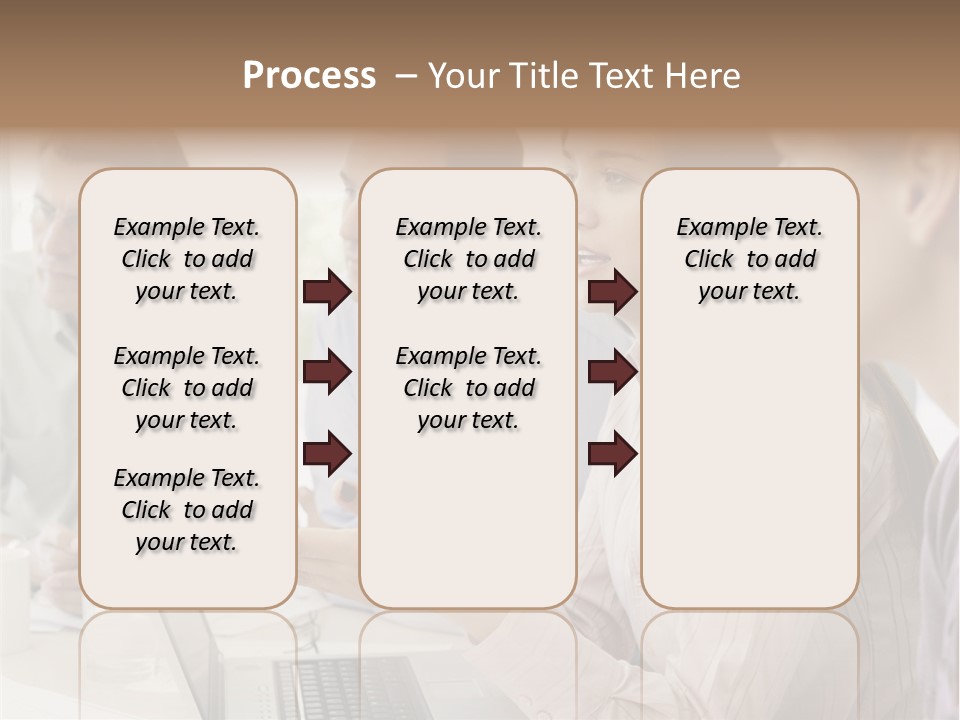 Process – Your Title Text Here

Example Text. Click to add your text.

Example Text. Click to add your text.

Example Text. Click to add your text.

Example Text. Click to add your text.

Example Text. Click to add your text.

Example Text. Click to add your text.